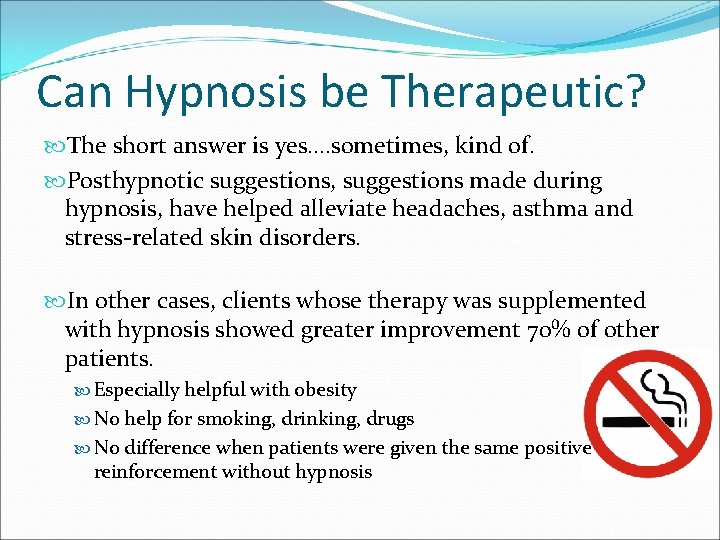 Can Hypnosis be Therapeutic?

The short answer is yes….sometimes, kind of.

Posthypnotic suggestions, suggestions made during hypnosis, have helped alleviate headaches, asthma and stress-related skin disorders.

In other cases, clients whose therapy was supplemented with hypnosis showed greater improvement 70% of other patients.

Especially helpful with obesity

No help for smoking, drinking, drugs

No difference when patients were given the same positive reinforcement without hypnosis